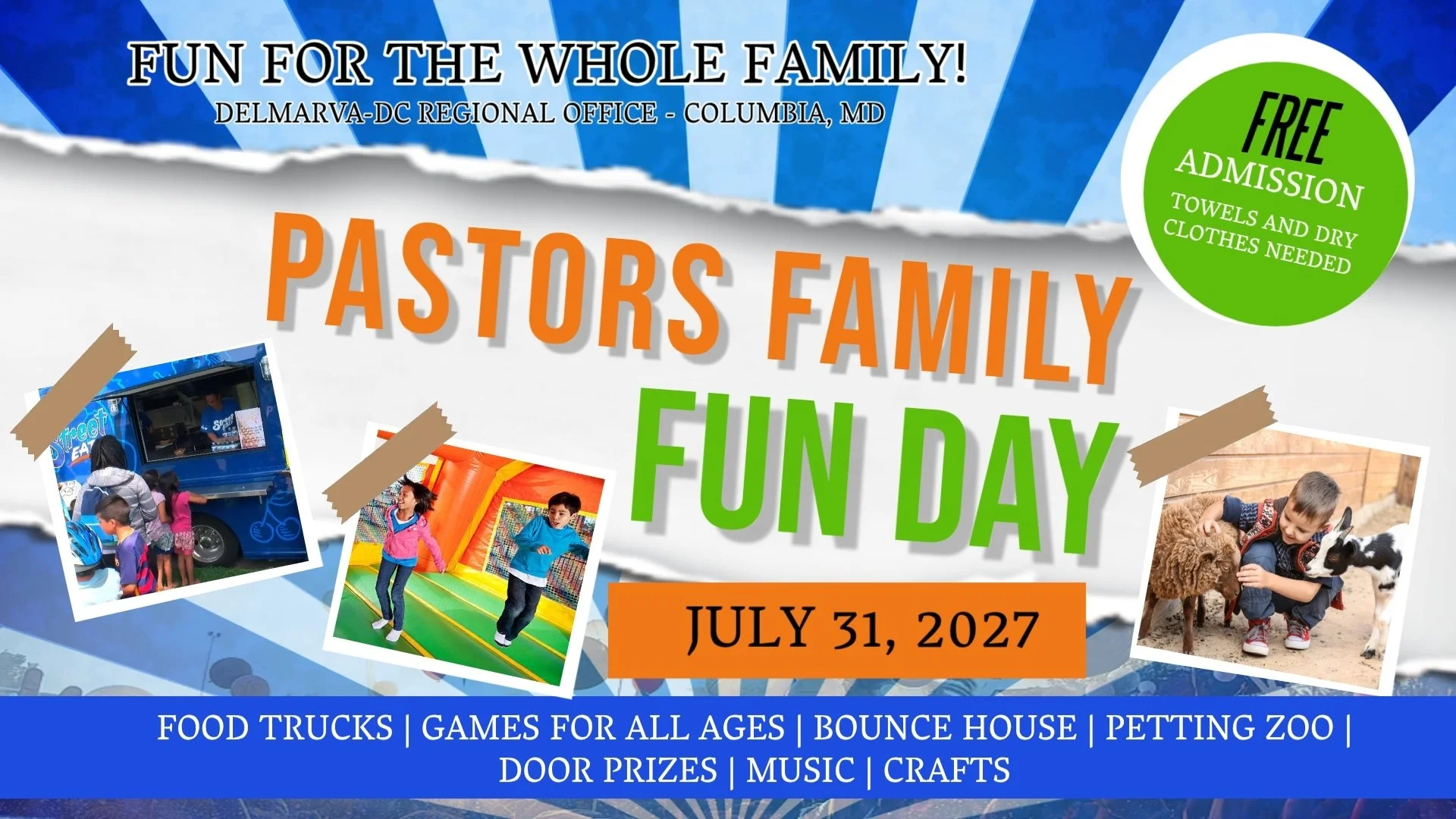 FUN FOR THE WHOLE FAMILY!
DELMARVA-DC REGIONAL OFFICE - COLUMBIA, MD

FREE
ADMISSION
TOWELS AND DRY CLOTHES NEEDED

PASTORS FAMILY
FUN DAY

Street EATS

JULY 31, 2027

FOOD TRUCKS | GAMES FOR ALL AGES | BOUNCE HOUSE | PETTING ZOO | DOOR PRIZES | MUSIC | CRAFTS